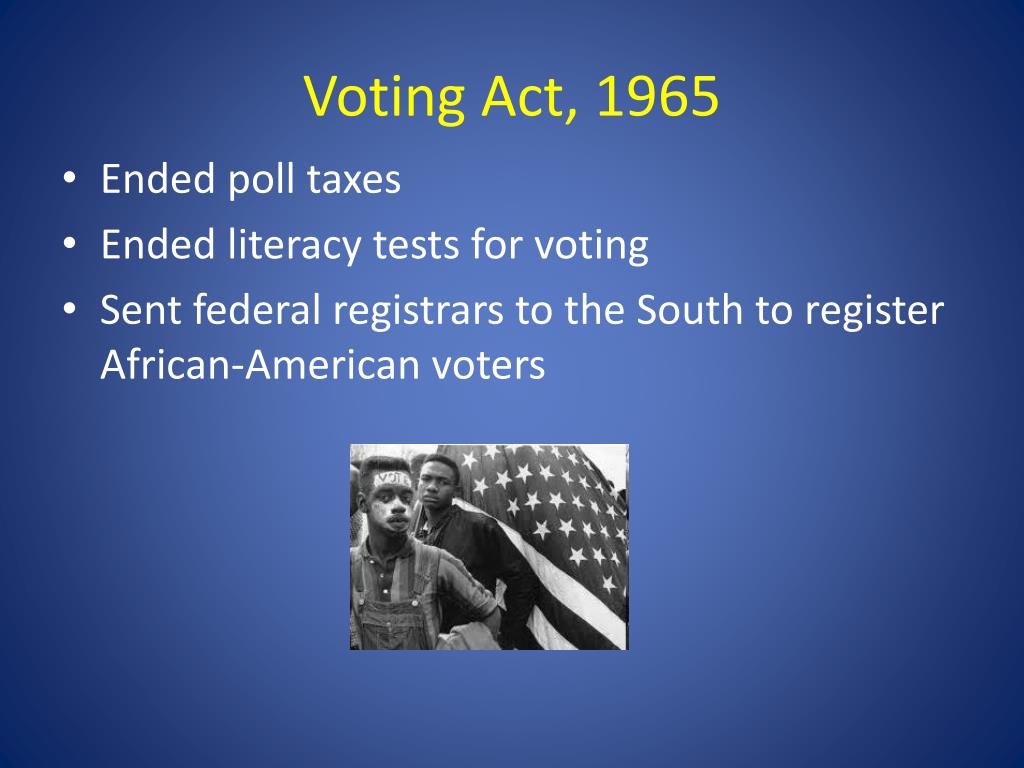 Voting Act, 1965

• Ended poll taxes
• Ended literacy tests for voting
• Sent federal registrars to the South to register African-American voters

VOTE